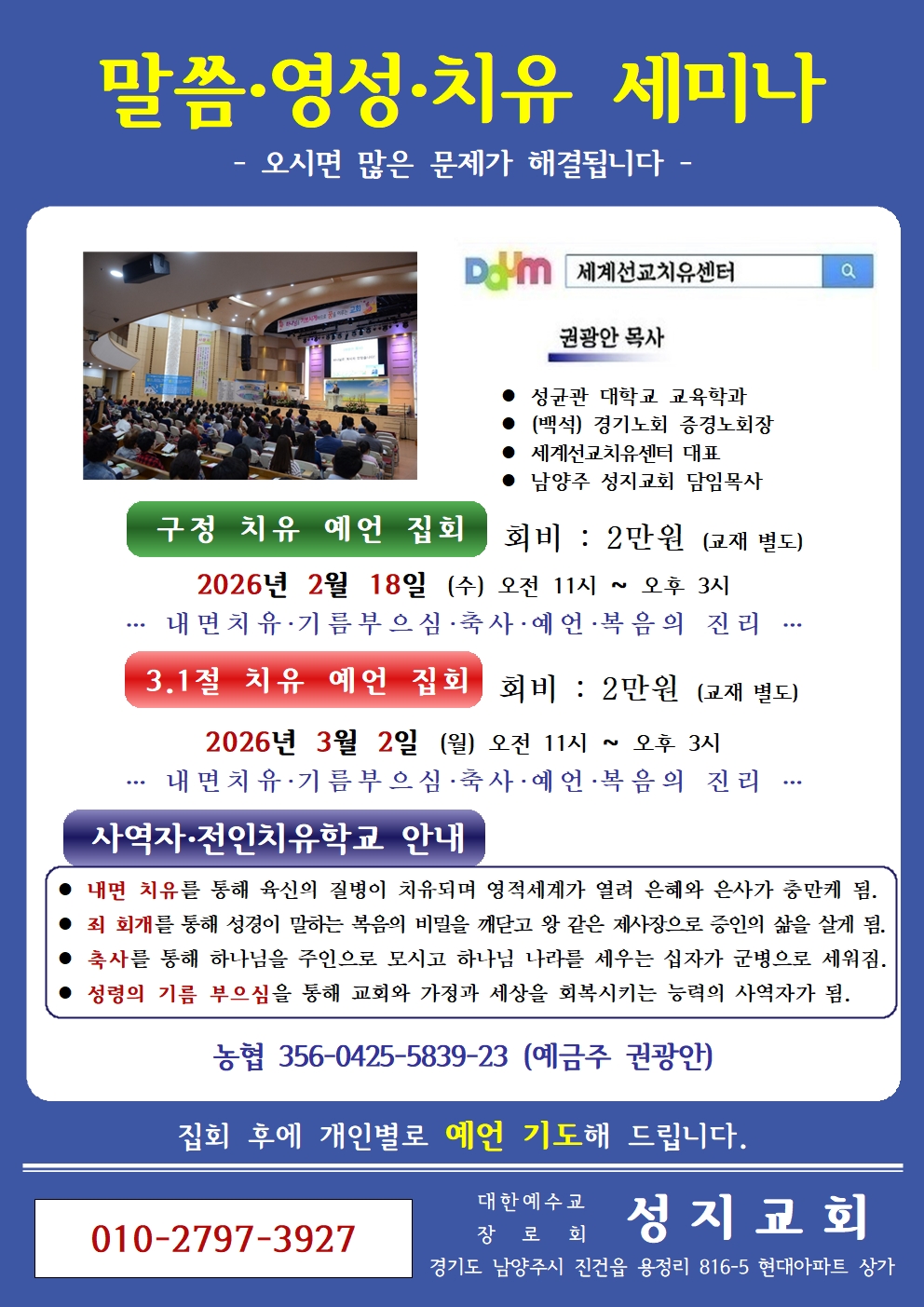 말씀·영성·치유 세미나

- 오시면 많은 문제가 해결됩니다 -

Daum 세계선교치유센터

권광안 목사

● 성균관 대학교 교육학과
● (백석) 경기노회 증경노회장
● 세계선교치유센터 대표
● 남양주 성지교회 담임목사

구정 치유 예언 집회 회비 : 2만원 (교재 별도)

2026년 2월 18일 (수) 오전 11시 ~ 오후 3시

… 내면치유·기름부으심·축사·예언·복음의 진리 …

3.1절 치유 예언 집회 회비 : 2만원 (교재 별도)

2026년 3월 2일 (월) 오전 11시 ~ 오후 3시

… 내면치유·기름부으심·축사·예언·복음의 진리 …

사역자·전인치유학교 안내

● 내면 치유를 통해 육신의 질병이 치유되며 영적세계가 열려 은혜와 은사가 충만케 됨.
● 죄 회개를 통해 성경이 말하는 복음의 비밀을 깨닫고 왕 같은 제사장으로 증인의 삶을 살게 됨.
● 축사를 통해 하나님을 주인으로 모시고 하나님 나라를 세우는 십자가 군병으로 세워짐.
● 성령의 기름 부으심을 통해 교회와 가정과 세상을 회복시키는 능력의 사역자가 됨.

농협 356-0425-5839-23 (예금주 권광안)

집회 후에 개인별로 예언 기도해 드립니다.

010-2797-3927

대한예수교 장로회 성지교회

경기도 남양주시 진건읍 용정리 816-5 현대아파트 상가